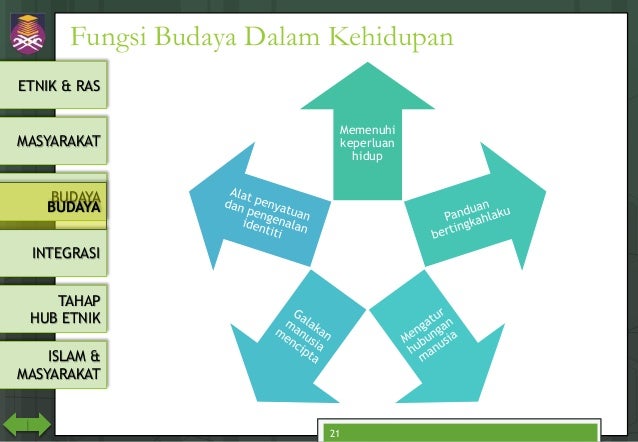 Fungsi Budaya Dalam Kehidupan

ETNIK & RAS

MASYARAKAT

BUDAYA
BUDAYA

INTEGRASI

TAHAP HUB ETNIK

ISLAM & MASYARAKAT

Memenuhi keperluan hidup

Panduan bertingkahlaku

Mengatur hubungan manusia

Galakan manusia mencipta

Alat penyatuan dan pengenalan identiti

21